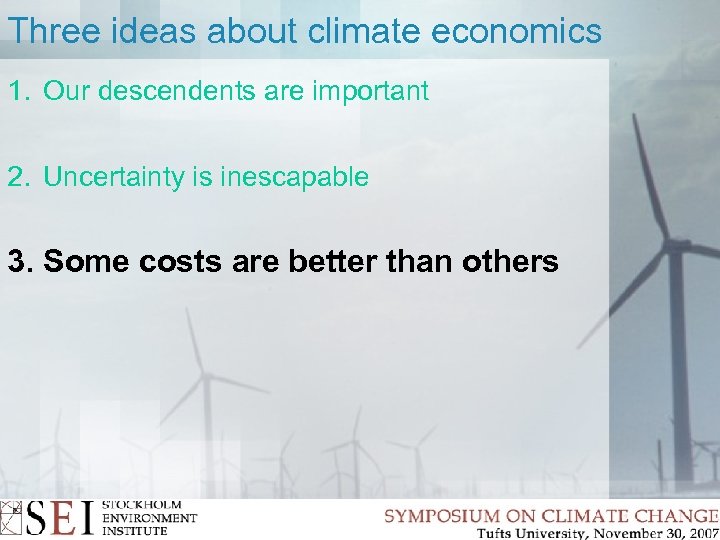 Three ideas about climate economics

1. Our descendents are important

2. Uncertainty is inescapable

3. Some costs are better than others

SEI STOCKHOLM ENVIRONMENT INSTITUTE

SYMPOSIUM ON CLIMATE CHANGE
Tufts University, November 30, 2007